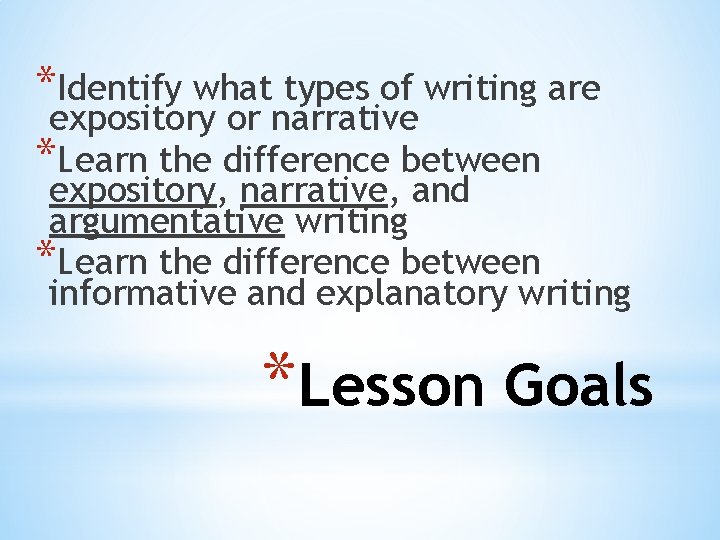 *Identify what types of writing are expository or narrative
*Learn the difference between expository, narrative, and argumentative writing
*Learn the difference between informative and explanatory writing

*Lesson Goals